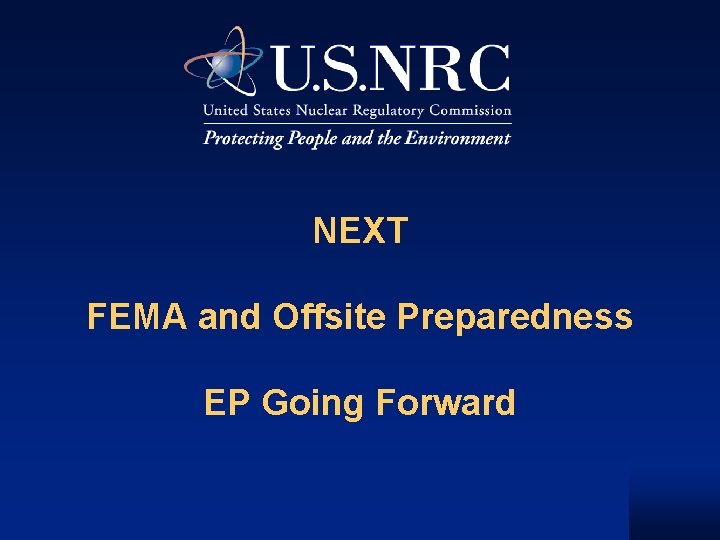 U.S.NRC
United States Nuclear Regulatory Commission
Protecting People and the Environment

NEXT

FEMA and Offsite Preparedness

EP Going Forward